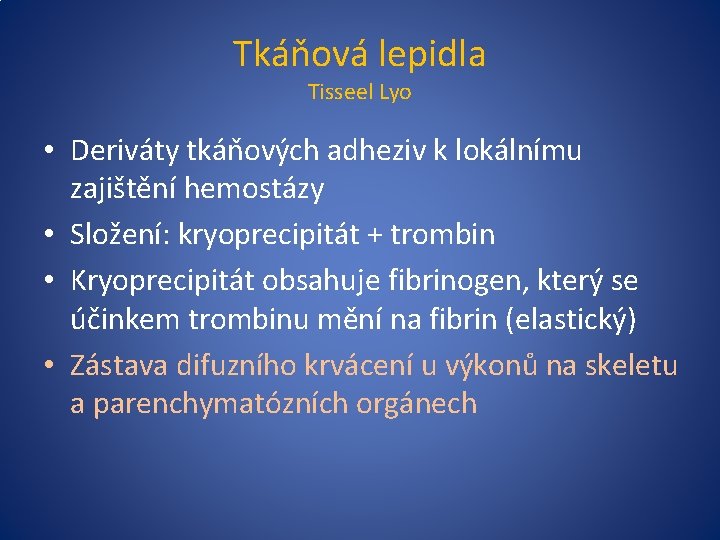 Tkáňová lepidla
Tisseel Lyo

• Deriváty tkáňových adheziv k lokálnímu zajištění hemostázy
• Složení: kryoprecipitát + trombin
• Kryoprecipitát obsahuje fibrinogen, který se účinkem trombinu mění na fibrin (elastický)
• Zástava difuzního krvácení u výkonů na skeletu a parenchymatózních orgánech